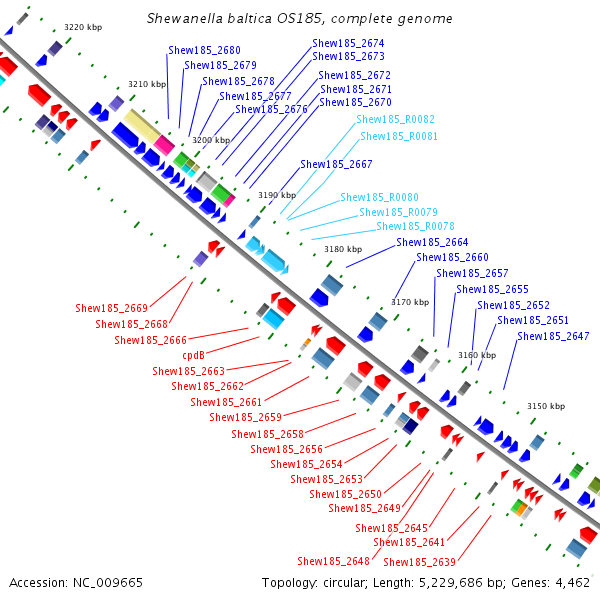 Shewanella baltica OS185, complete genome

3220 kbp
3210 kbp
3200 kbp
3190 kbp
3180 kbp
3170 kbp
3160 kbp
3150 kbp

Shew185_2680
Shew185_2679
Shew185_2678
Shew185_2677
Shew185_2676
Shew185_2674
Shew185_2673
Shew185_2672
Shew185_2671
Shew185_2670
Shew185_R0082
Shew185_R0081
Shew185_2667
Shew185_R0080
Shew185_R0079
Shew185_R0078
Shew185_2664
Shew185_2660
Shew185_2657
Shew185_2655
Shew185_2652
Shew185_2651
Shew185_2647

Shew185_2669
Shew185_2668
Shew185_2666
cpdB
Shew185_2663
Shew185_2662
Shew185_2661
Shew185_2659
Shew185_2658
Shew185_2656
Shew185_2654
Shew185_2653
Shew185_2650
Shew185_2649
Shew185_2645
Shew185_2641
Shew185_2648
Shew185_2639

Accession: NC_009665
Topology: circular; Length: 5,229,686 bp; Genes: 4,462